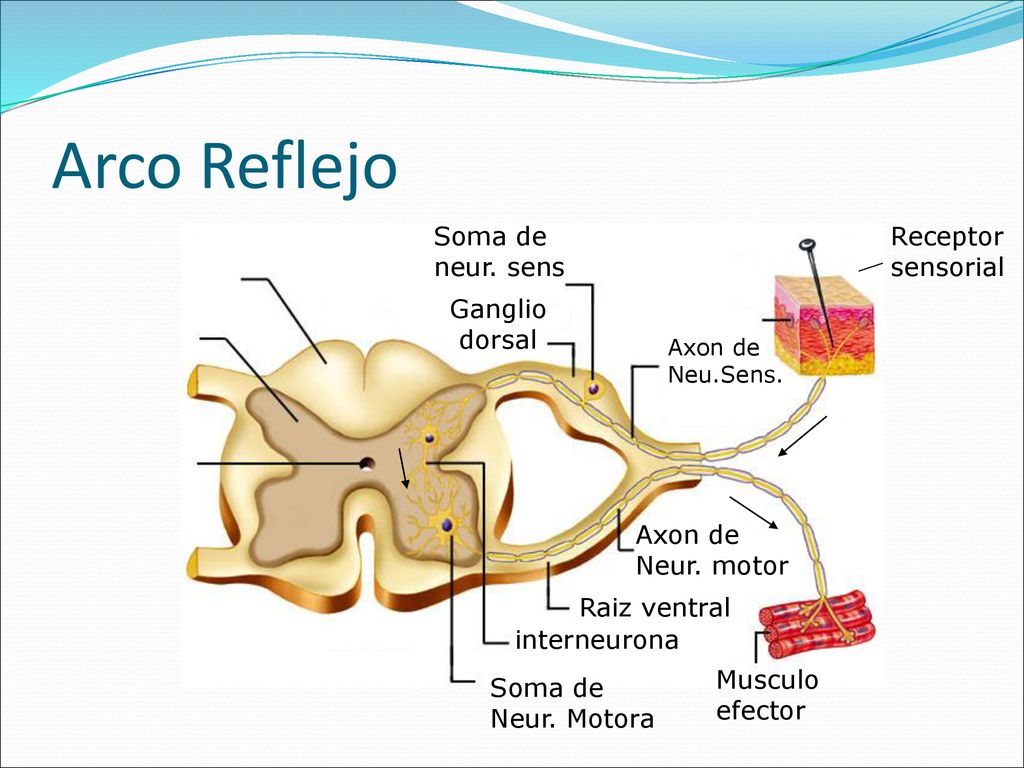 Arco Reflejo

Soma de neur. sens

Ganglio dorsal

Receptor sensorial

Axon de Neu.Sens.

Axon de Neur. motor

Raiz ventral

interneurona

Soma de Neur. Motora

Musculo efector